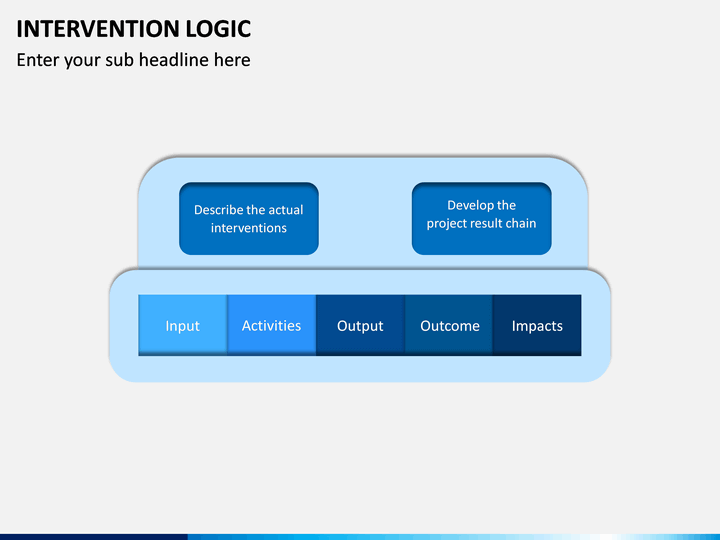 INTERVENTION LOGIC

Enter your sub headline here

Describe the actual interventions

Develop the project result chain

Input

Activities

Output

Outcome

Impacts